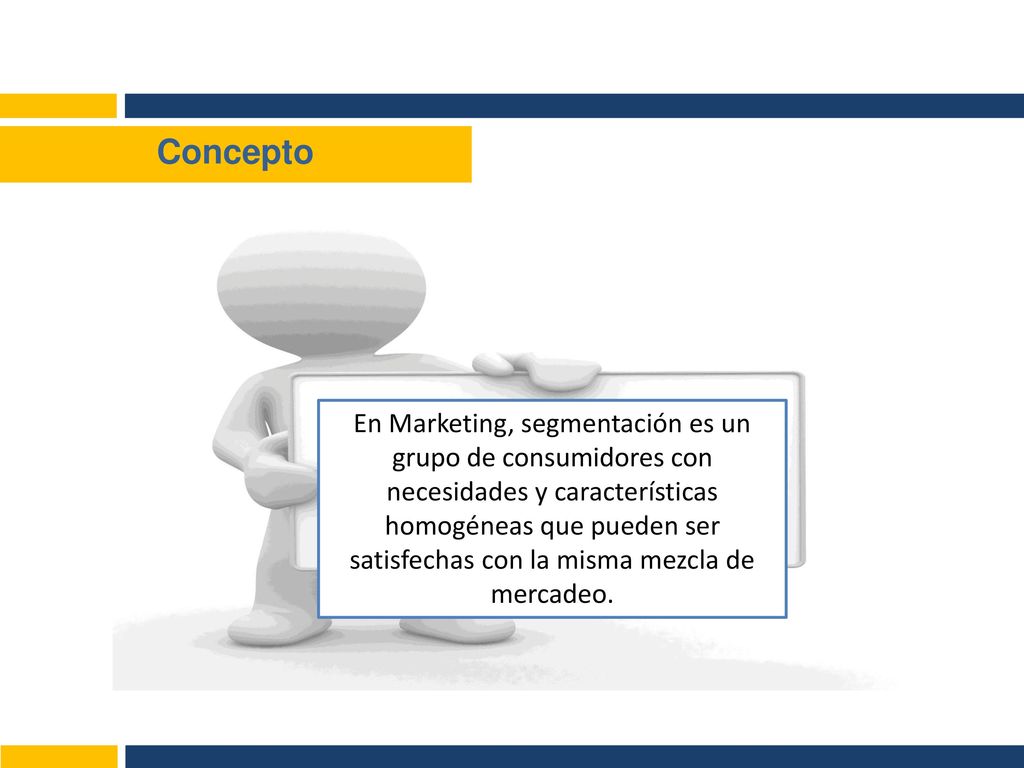 Concepto

En Marketing, segmentación es un grupo de consumidores con necesidades y características homogéneas que pueden ser satisfechas con la misma mezcla de mercadeo.